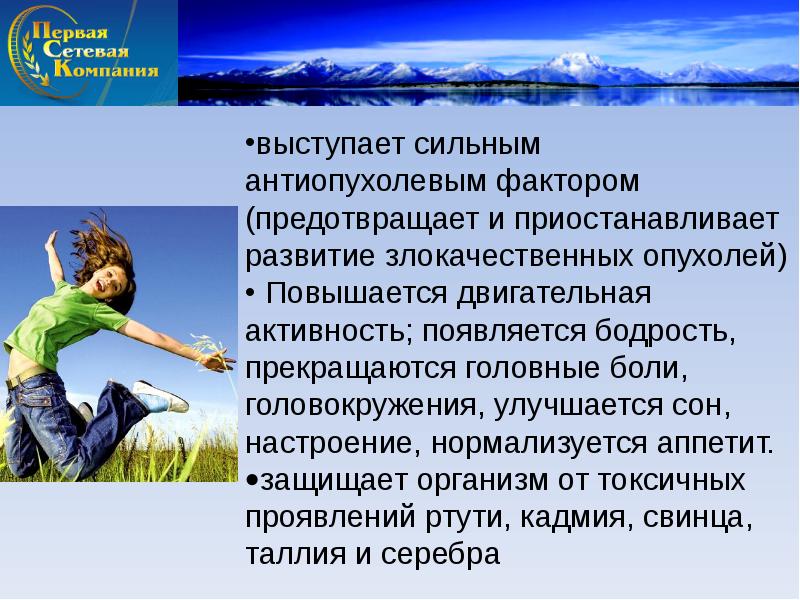 Первая
Сетевая
Компания

•выступает сильным антиопухолевым фактором (предотвращает и приостанавливает развитие злокачественных опухолей)
• Повышается двигательная активность; появляется бодрость, прекращаются головные боли, головокружения, улучшается сон, настроение, нормализуется аппетит.
•защищает организм от токсичных проявлений ртути, кадмия, свинца, таллия и серебра